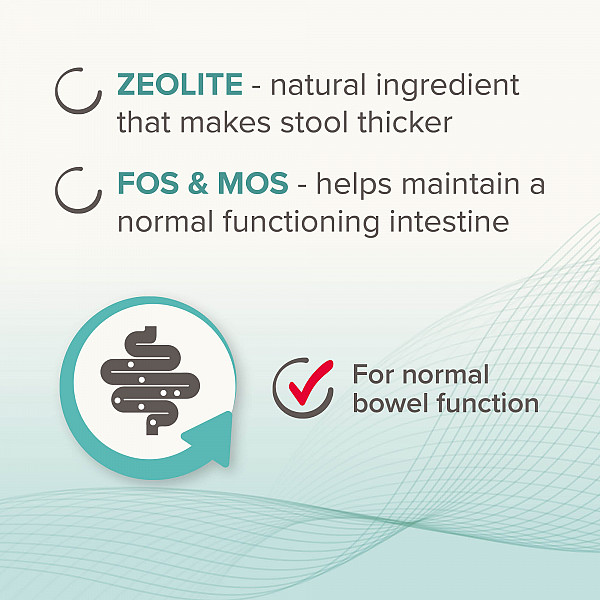 ZEOLITE - natural ingredient that makes stool thicker

FOS & MOS - helps maintain a normal functioning intestine

For normal bowel function